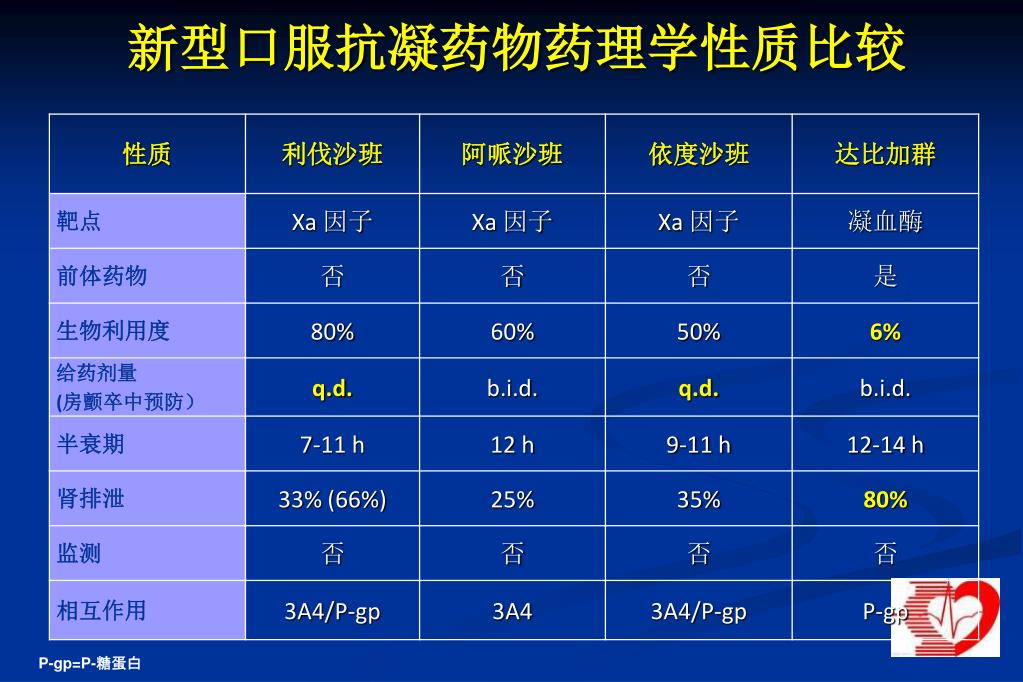 新型口服抗凝药物药理学性质比较

| 性质 | 利伐沙班 | 阿哌沙班 | 依度沙班 | 达比加群 |
|---|---|---|---|---|
| 靶点 | Xa 因子 | Xa 因子 | Xa 因子 | 凝血酶 |
| 前体药物 | 否 | 否 | 否 | 是 |
| 生物利用度 | 80% | 60% | 50% | 6% |
| 给药剂量 (房颤卒中预防） | q.d. | b.i.d. | q.d. | b.i.d. |
| 半衰期 | 7-11 h | 12 h | 9-11 h | 12-14 h |
| 肾排泄 | 33% (66%) | 25% | 35% | 80% |
| 监测 | 否 | 否 | 否 | 否 |
| 相互作用 | 3A4/P-gp | 3A4 | 3A4/P-gp | P-gp |

P-gp=P-糖蛋白